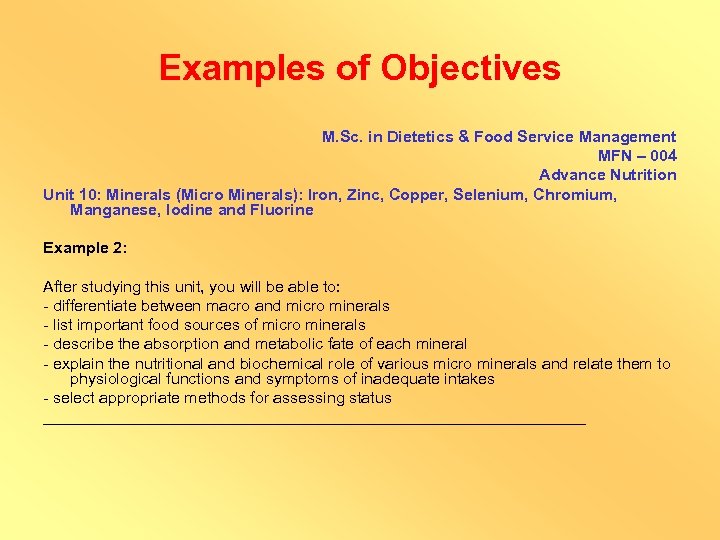 Examples of Objectives

M.Sc. in Dietetics & Food Service Management
MFN – 004
Advance Nutrition

Unit 10: Minerals (Micro Minerals): Iron, Zinc, Copper, Selenium, Chromium, Manganese, Iodine and Fluorine

Example 2:

After studying this unit, you will be able to:
- differentiate between macro and micro minerals
- list important food sources of micro minerals
- describe the absorption and metabolic fate of each mineral
- explain the nutritional and biochemical role of various micro minerals and relate them to physiological functions and symptoms of inadequate intakes
- select appropriate methods for assessing status